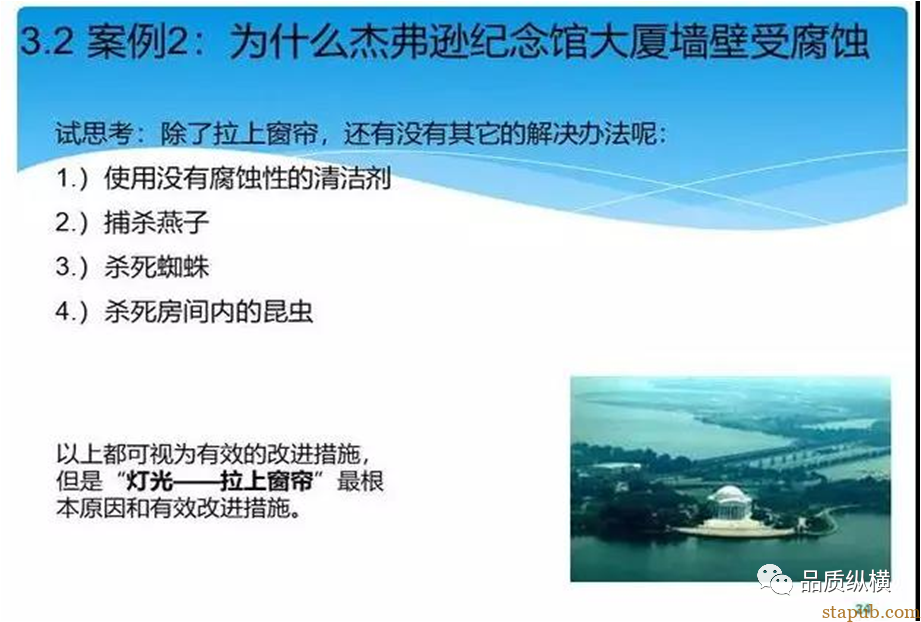 3.2 案例2：为什么杰弗逊纪念馆大厦墙壁受腐蚀

试思考：除了拉上窗帘，还有没有其它的解决办法呢：

1.）使用没有腐蚀性的清洁剂

2.）捕杀燕子

3.）杀死蜘蛛

4.）杀死房间内的昆虫

以上都可视为有效的改进措施，但是“灯光——拉上窗帘”最根本原因和有效改进措施。

品质纵横

stapub.com